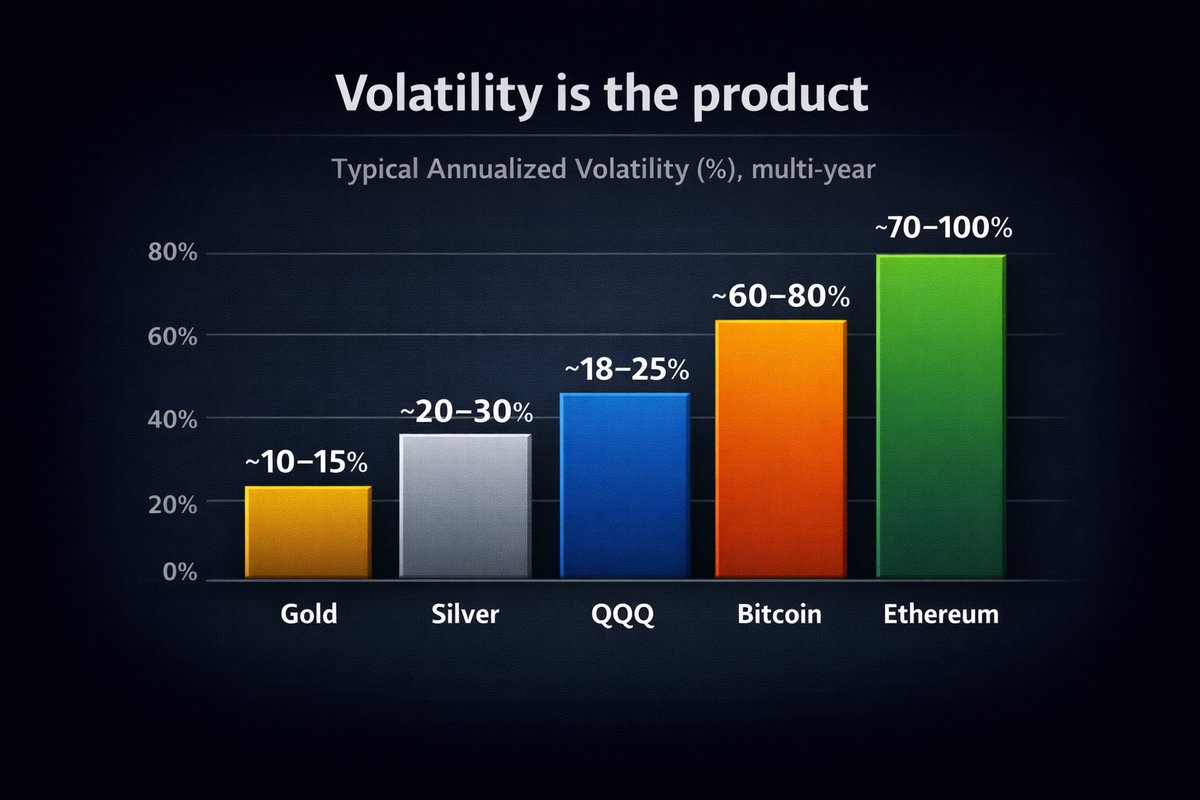 Volatility is the product

Typical Annualized Volatility (%), multi-year

80%
60%
40%
20%
0%

~10–15%
~20–30%
~18–25%
~60–80%
~70–100%

Gold
Silver
QQQ
Bitcoin
Ethereum